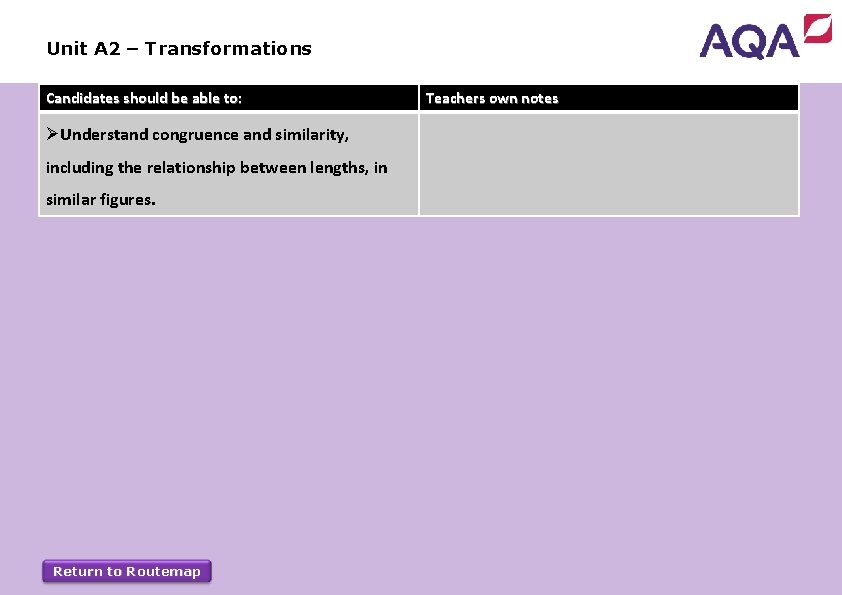 Unit A2 – Transformations

AQA

| Candidates should be able to: | Teachers own notes |
|---|---|
| ➢Understand congruence and similarity, including the relationship between lengths, in similar figures. | |

Return to Routemap